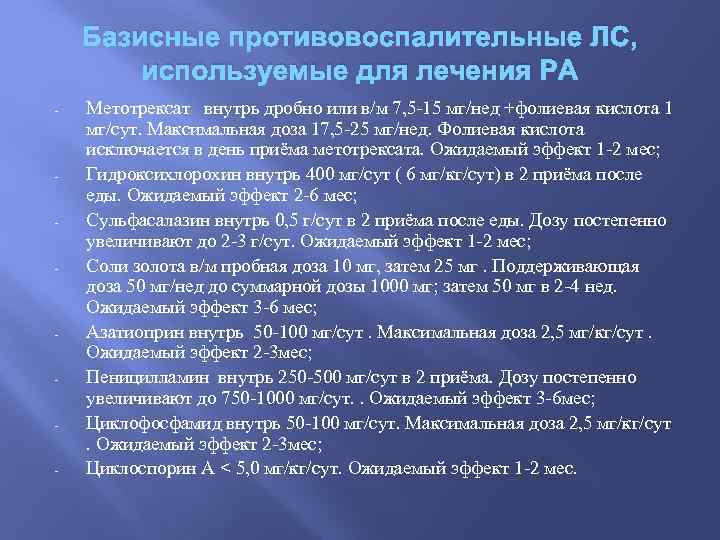 Базисные противовоспалительные ЛС, используемые для лечения РА

- Метотрексат внутрь дробно или в/м 7,5-15 мг/нед +фолиевая кислота 1 мг/сут. Максимальная доза 17,5-25 мг/нед. Фолиевая кислота исключается в день приёма метотрексата. Ожидаемый эффект 1-2 мес;
- Гидроксихлорохин внутрь 400 мг/сут ( 6 мг/кг/сут) в 2 приёма после еды. Ожидаемый эффект 2-6 мес;
- Сульфасалазин внутрь 0,5 г/сут в 2 приёма после еды. Дозу постепенно увеличивают до 2-3 г/сут. Ожидаемый эффект 1-2 мес;
- Соли золота в/м пробная доза 10 мг, затем 25 мг . Поддерживающая доза 50 мг/нед до суммарной дозы 1000 мг; затем 50 мг в 2-4 нед. Ожидаемый эффект 3-6 мес;
- Азатиоприн внутрь 50-100 мг/сут . Максимальная доза 2,5 мг/кг/сут . Ожидаемый эффект 2-3мес;
- Пеницилламин внутрь 250-500 мг/сут в 2 приёма. Дозу постепенно увеличивают до 750-1000 мг/сут. . Ожидаемый эффект 3-6мес;
- Циклофосфамид внутрь 50-100 мг/сут. Максимальная доза 2,5 мг/кг/сут . Ожидаемый эффект 2-3мес;
- Циклоспорин А < 5,0 мг/кг/сут. Ожидаемый эффект 1-2 мес.